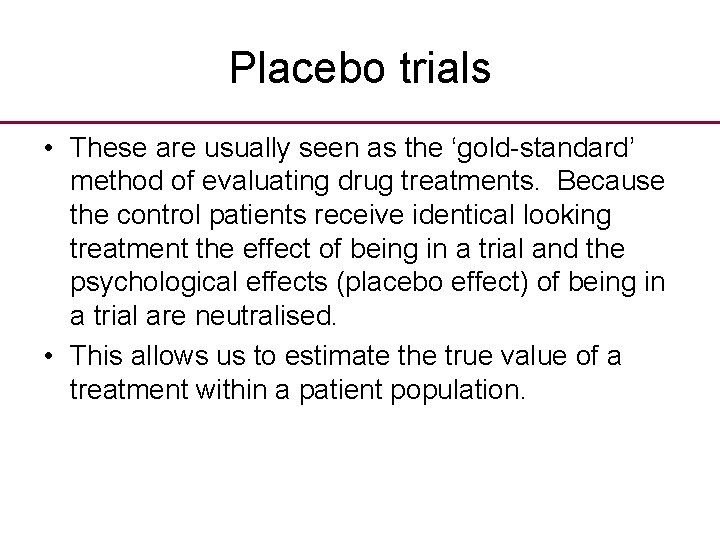 Placebo trials

• These are usually seen as the ‘gold-standard’ method of evaluating drug treatments. Because the control patients receive identical looking treatment the effect of being in a trial and the psychological effects (placebo effect) of being in a trial are neutralised.

• This allows us to estimate the true value of a treatment within a patient population.